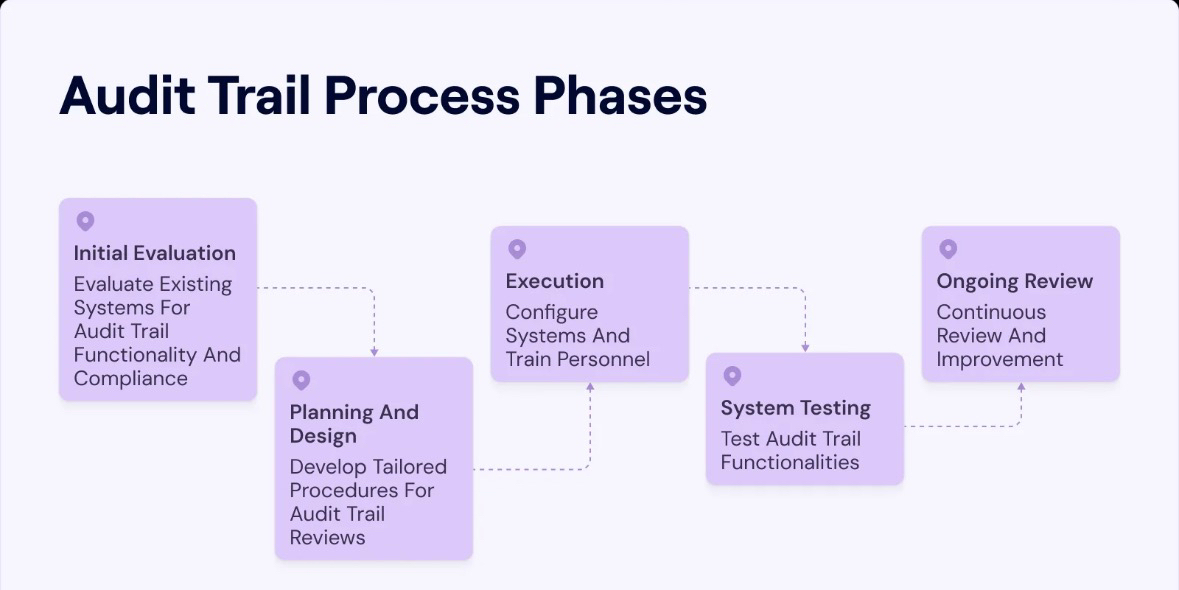 Audit Trail Process Phases

Initial Evaluation
Evaluate Existing Systems For Audit Trail Functionality And Compliance

Planning And Design
Develop Tailored Procedures For Audit Trail Reviews

Execution
Configure Systems And Train Personnel

System Testing
Test Audit Trail Functionalities

Ongoing Review
Continuous Review And Improvement